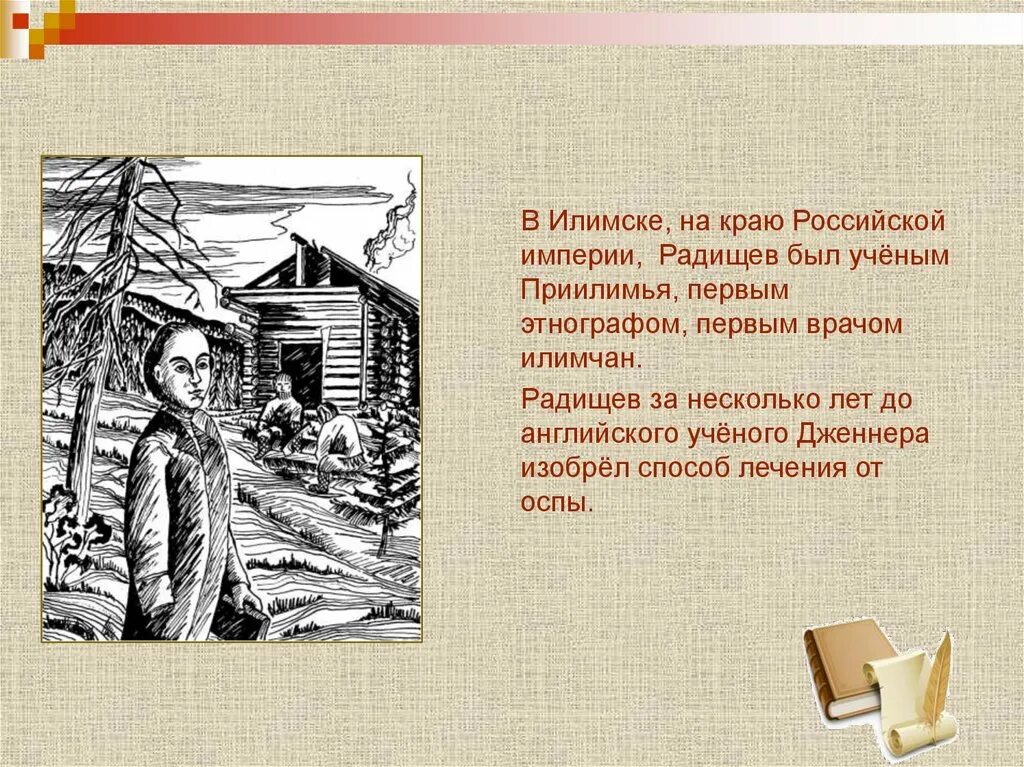 В Илимске, на краю Российской империи, Радищев был учёным Приилимья, первым этнографом, первым врачом илимчан.

Радищев за несколько лет до английского учёного Дженнера изобрёл способ лечения от оспы.